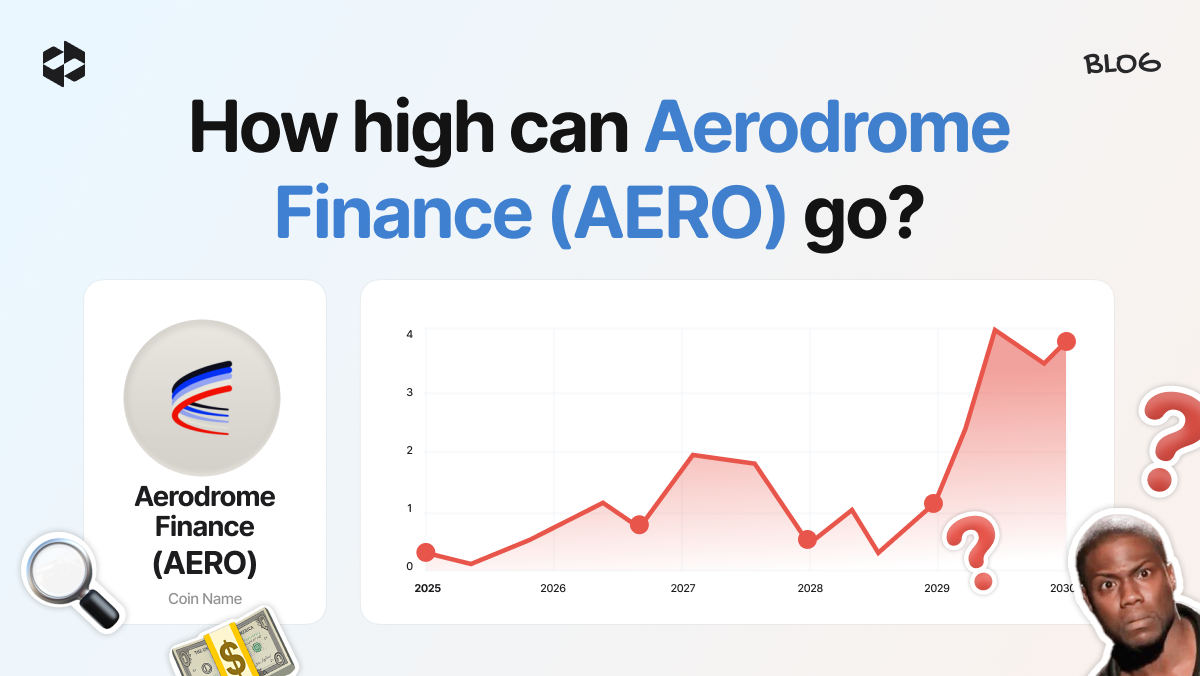 BLOG

How high can Aerodrome Finance (AERO) go?

Aerodrome Finance (AERO)

Coin Name

4
3
2
1
0

2025
2026
2027
2028
2029
2030